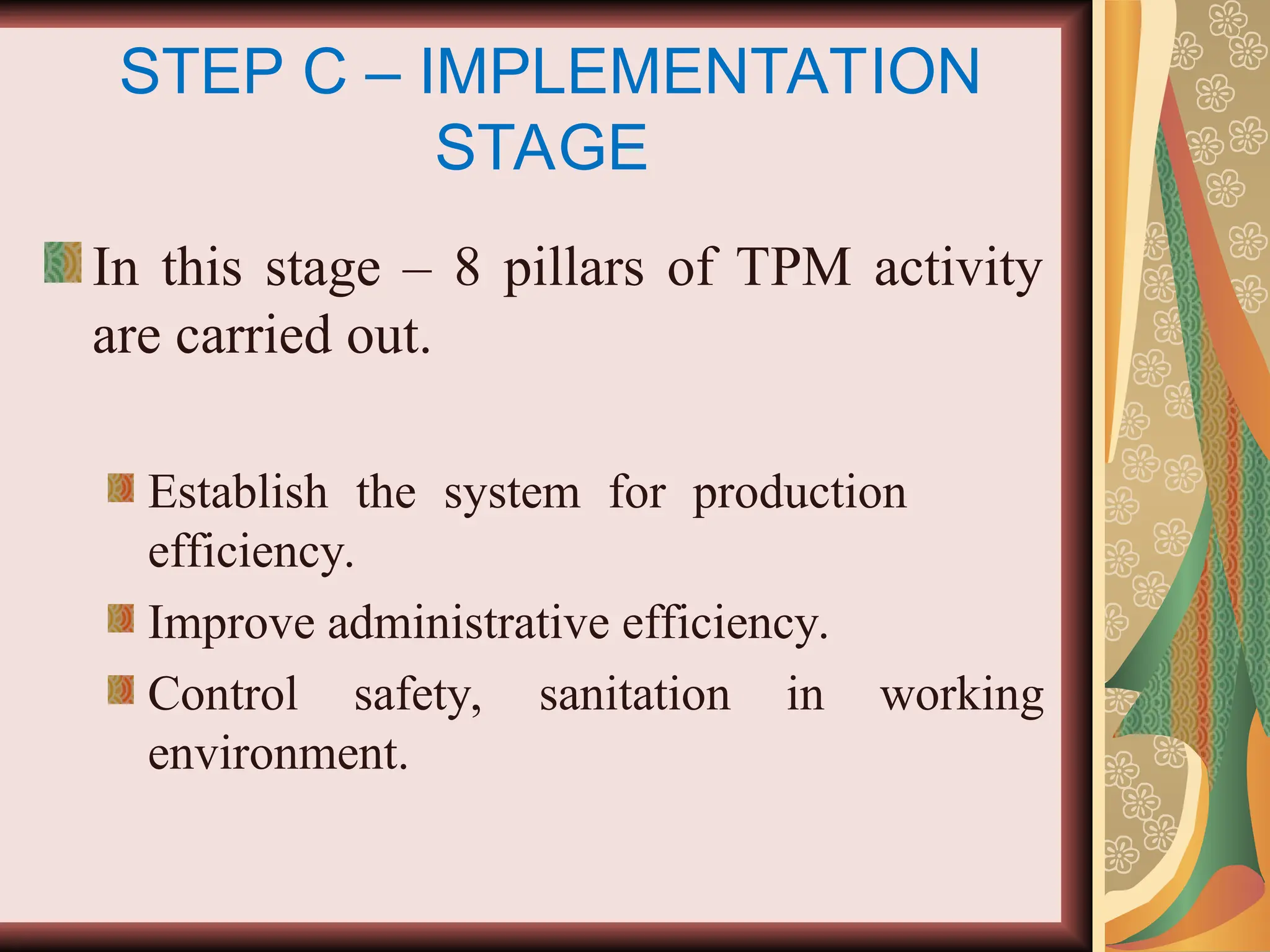 STEP C – IMPLEMENTATION STAGE

In this stage – 8 pillars of TPM activity are carried out.

Establish the system for production efficiency.

Improve administrative efficiency.

Control safety, sanitation in working environment.